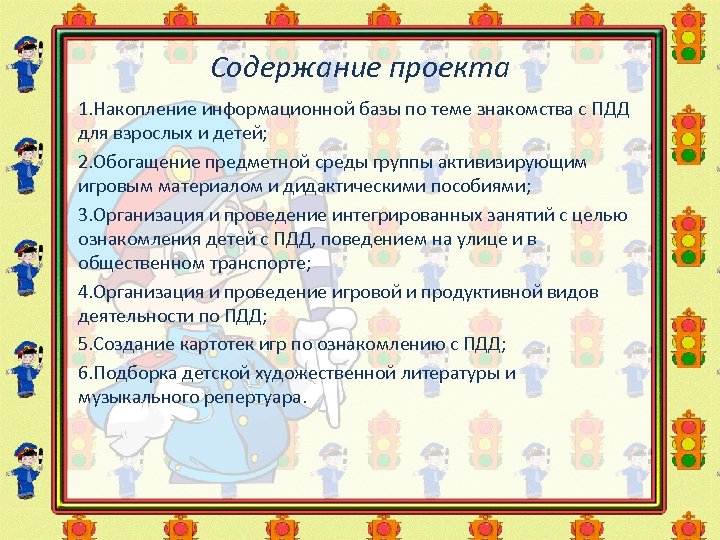 Содержание проекта

1.Накопление информационной базы по теме знакомства с ПДД для взрослых и детей;

2.Обогащение предметной среды группы активизирующим игровым материалом и дидактическими пособиями;

3.Организация и проведение интегрированных занятий с целью ознакомления детей с ПДД, поведением на улице и в общественном транспорте;

4.Организация и проведение игровой и продуктивной видов деятельности по ПДД;

5.Создание картотек игр по ознакомлению с ПДД;

6.Подборка детской художественной литературы и музыкального репертуара.